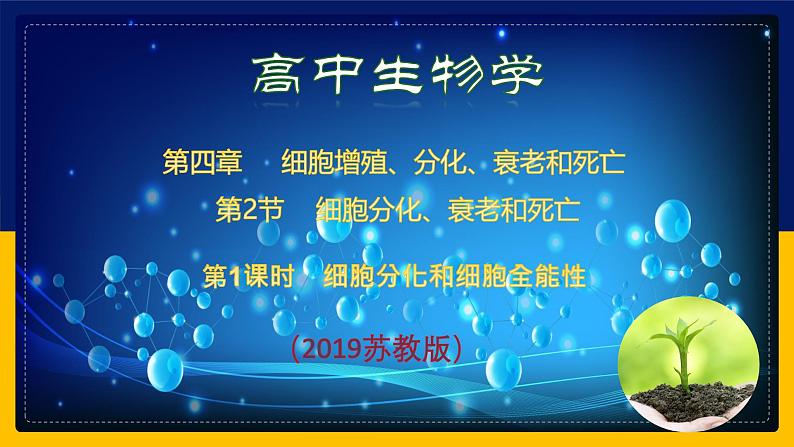 高中生物学

第四章　细胞增殖、分化、衰老和死亡

第2节　细胞分化、衰老和死亡

第1课时　细胞分化和细胞全能性

（2019苏教版）